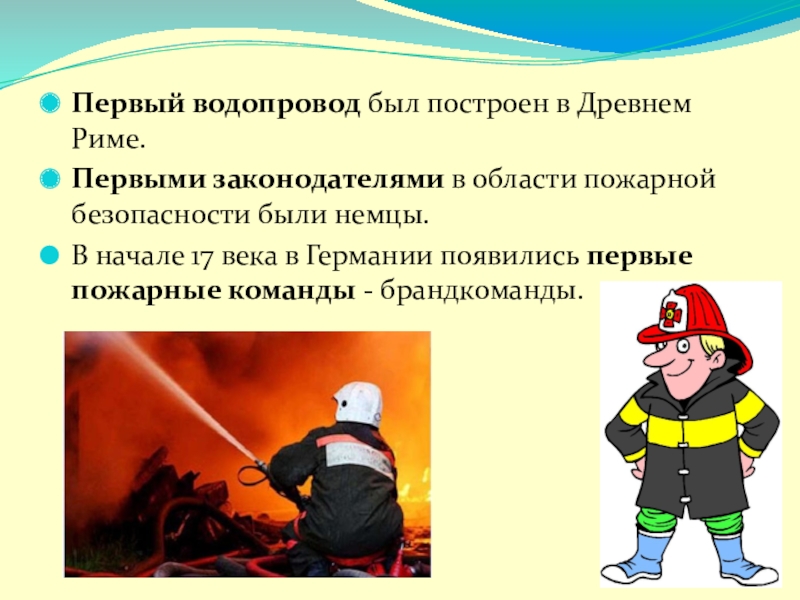 Первый водопровод был построен в Древнем Риме.

Первыми законодателями в области пожарной безопасности были немцы.

В начале 17 века в Германии появились первые пожарные команды - брандкоманды.